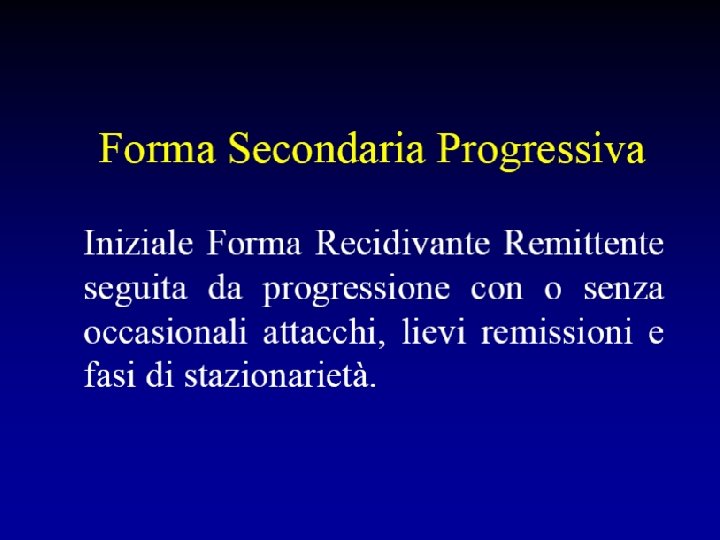 Forma Secondaria Progressiva

Iniziale Forma Recidivante Remittente seguita da progressione con o senza occasionali attacchi, lievi remissioni e fasi di stazionarietà.